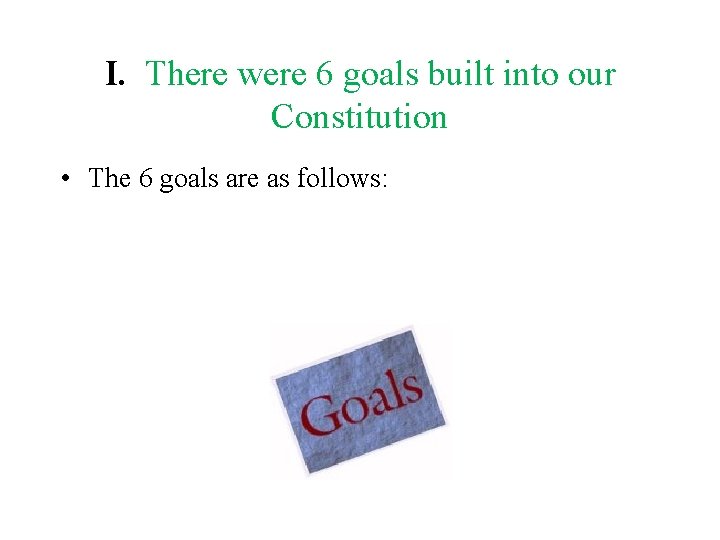 I. There were 6 goals built into our Constitution

• The 6 goals are as follows:

Goals